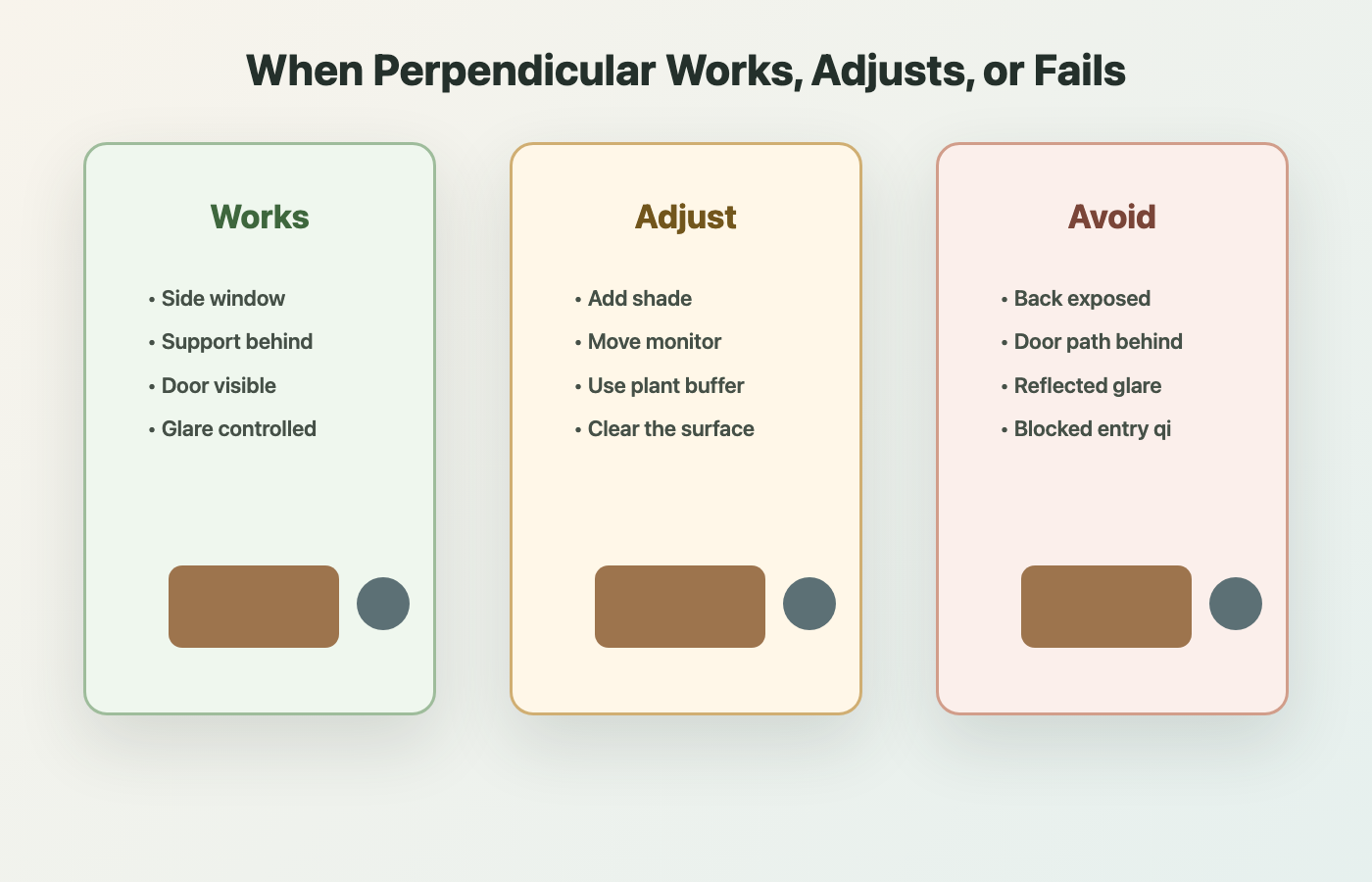 When Perpendicular Works, Adjusts, or Fails

Works

• Side window
• Support behind
• Door visible
• Glare controlled

Adjust

• Add shade
• Move monitor
• Use plant buffer
• Clear the surface

Avoid

• Back exposed
• Door path behind
• Reflected glare
• Blocked entry qi